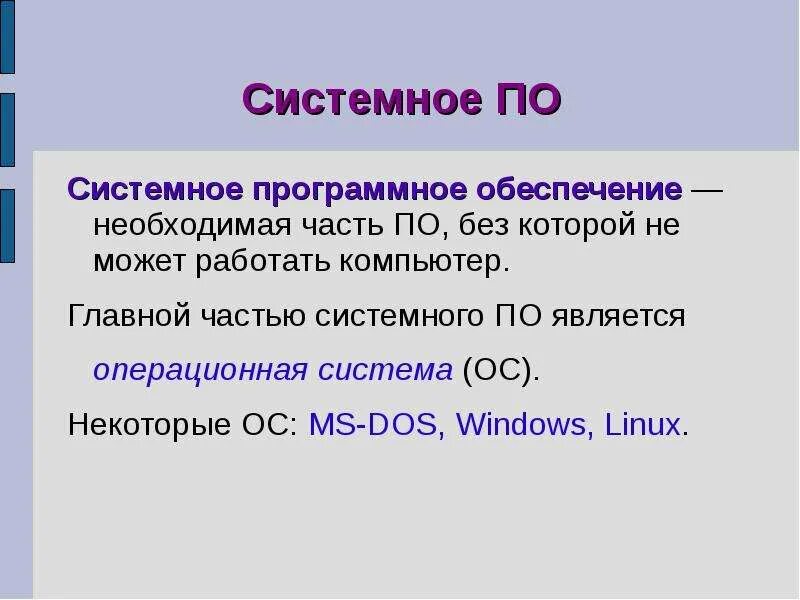 Системное ПО

Системное программное обеспечение — необходимая часть ПО, без которой не может работать компьютер.

Главной частью системного ПО является операционная система (ОС).

Некоторые ОС: MS-DOS, Windows, Linux.